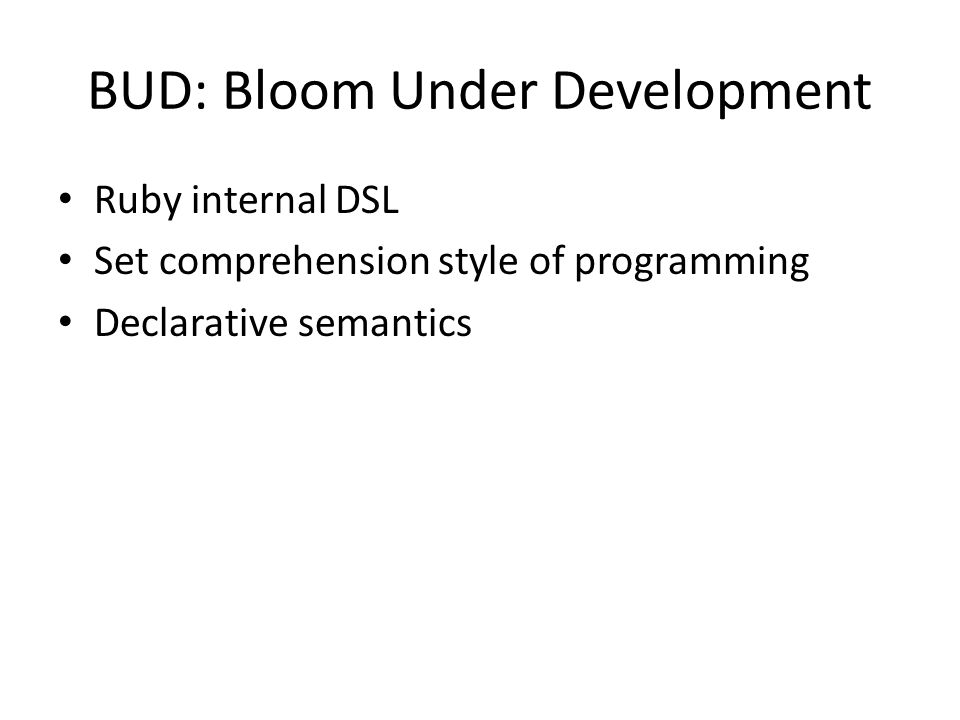 BUD: Bloom Under Development

• Ruby internal DSL
• Set comprehension style of programming
• Declarative semantics